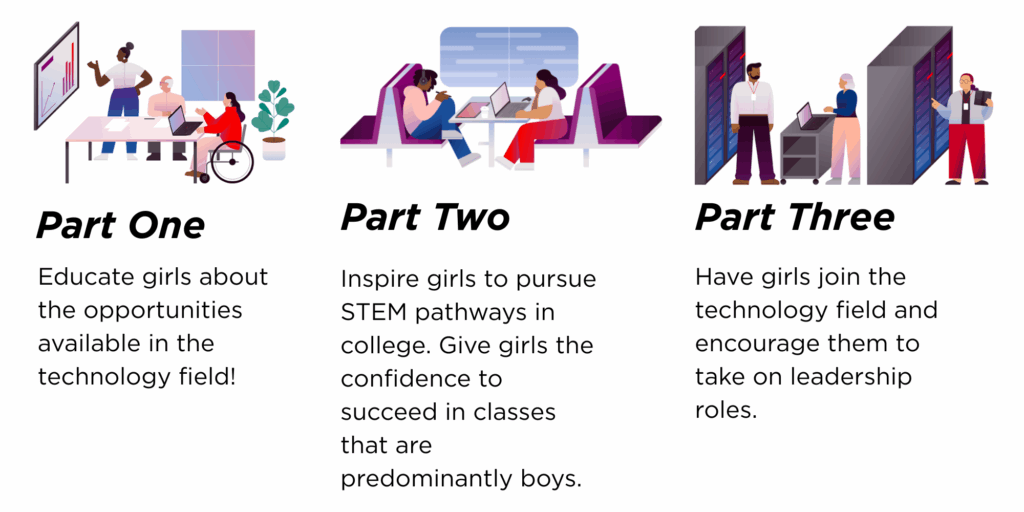 Part One

Educate girls about the opportunities available in the technology field!

Part Two

Inspire girls to pursue STEM pathways in college. Give girls the confidence to succeed in classes that are predominantly boys.

Part Three

Have girls join the technology field and encourage them to take on leadership roles.